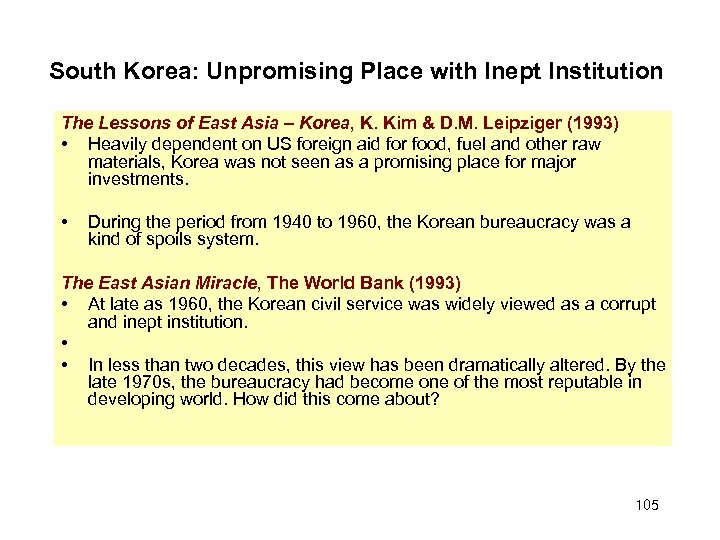 South Korea: Unpromising Place with Inept Institution

The Lessons of East Asia – Korea, K. Kim & D.M. Leipziger (1993)

• Heavily dependent on US foreign aid for food, fuel and other raw materials, Korea was not seen as a promising place for major investments.

• During the period from 1940 to 1960, the Korean bureaucracy was a kind of spoils system.

The East Asian Miracle, The World Bank (1993)

• At late as 1960, the Korean civil service was widely viewed as a corrupt and inept institution.

•

• In less than two decades, this view has been dramatically altered. By the late 1970s, the bureaucracy had become one of the most reputable in developing world. How did this come about?

105